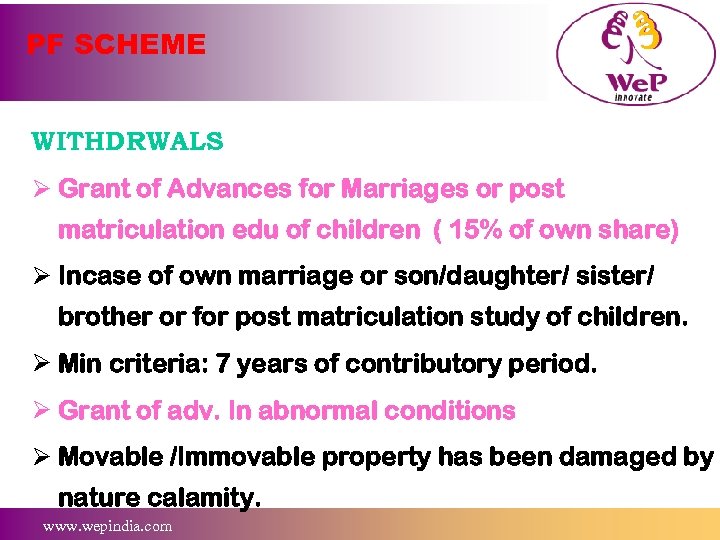 PF SCHEME

WeP
innovate

WITHDRWALS

➢ Grant of Advances for Marriages or post matriculation edu of children ( 15% of own share)

➢ Incase of own marriage or son/daughter/ sister/ brother or for post matriculation study of children.

➢ Min criteria: 7 years of contributory period.

➢ Grant of adv. In abnormal conditions

➢ Movable /Immovable property has been damaged by nature calamity.

www.wepindia.com